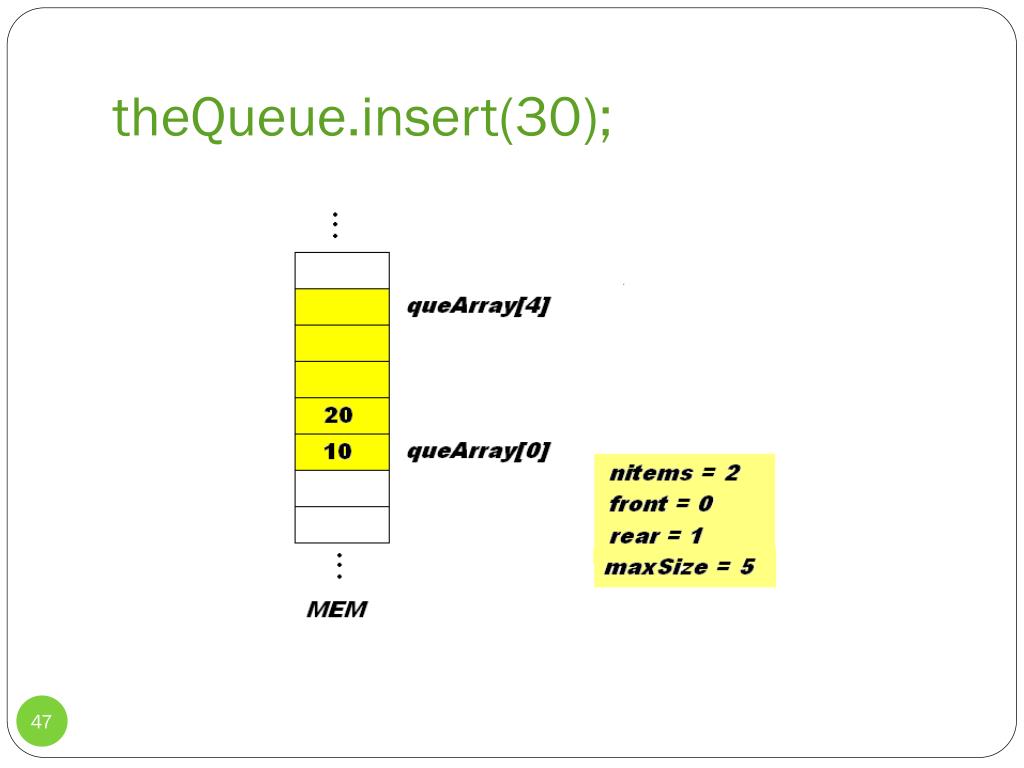 theQueue.insert(30);

⋮

queArray[4]

20
10

queArray[0]

⋮

MEM

nitems = 2
front = 0
rear = 1
maxSize = 5

47